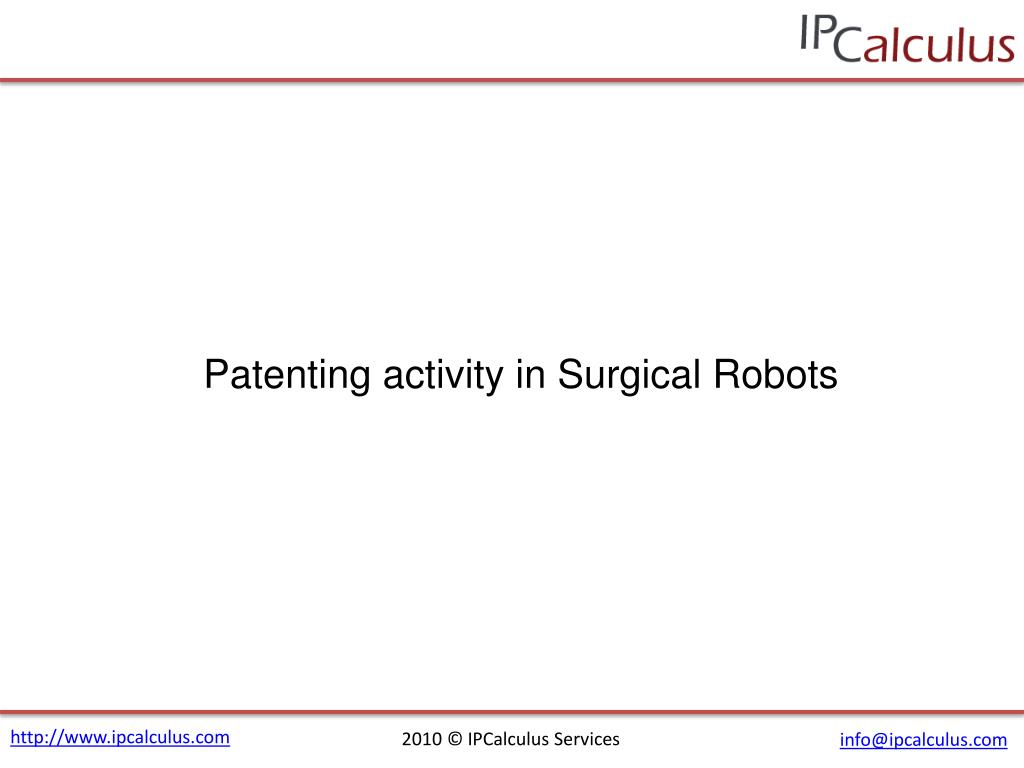 IPCalculus

Patenting activity in Surgical Robots

http://www.ipcalculus.com

2010 © IPCalculus Services

info@ipcalculus.com